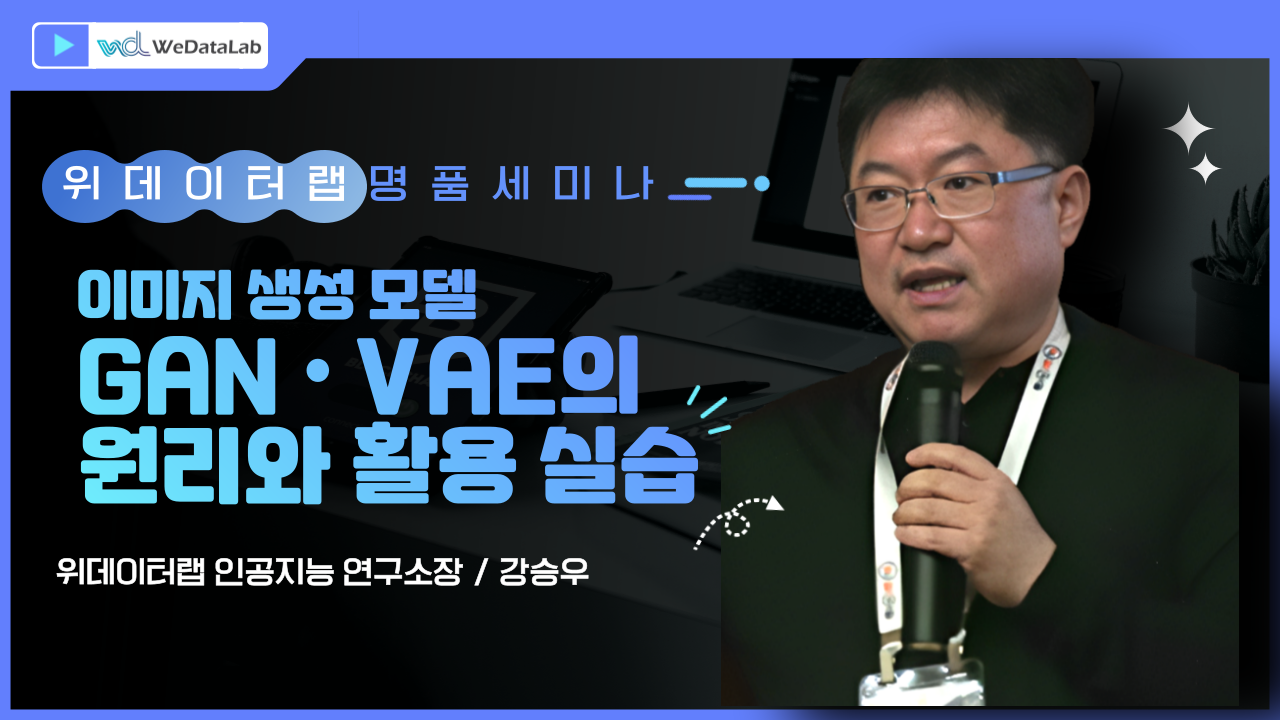 WeDataLab

위데이터랩 명품세미나

이미지 생성 모델
GAN · VAE의
원리와 활용 실습

위데이터랩 인공지능 연구소장 / 강승우